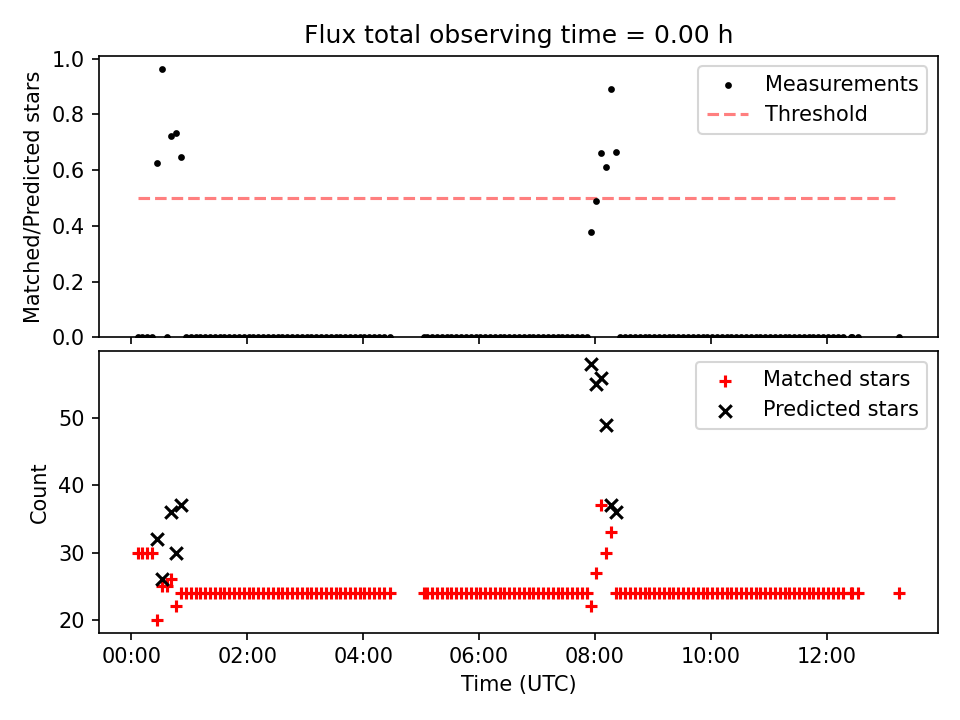 Flux total observing time = 0.00 h

Matched/Predicted stars

1.0
0.8
0.6
0.4
0.2
0.0

Measurements
Threshold

Count

50
40
30
20

Matched stars
Predicted stars

00:00
02:00
04:00
06:00
08:00
10:00
12:00

Time (UTC)